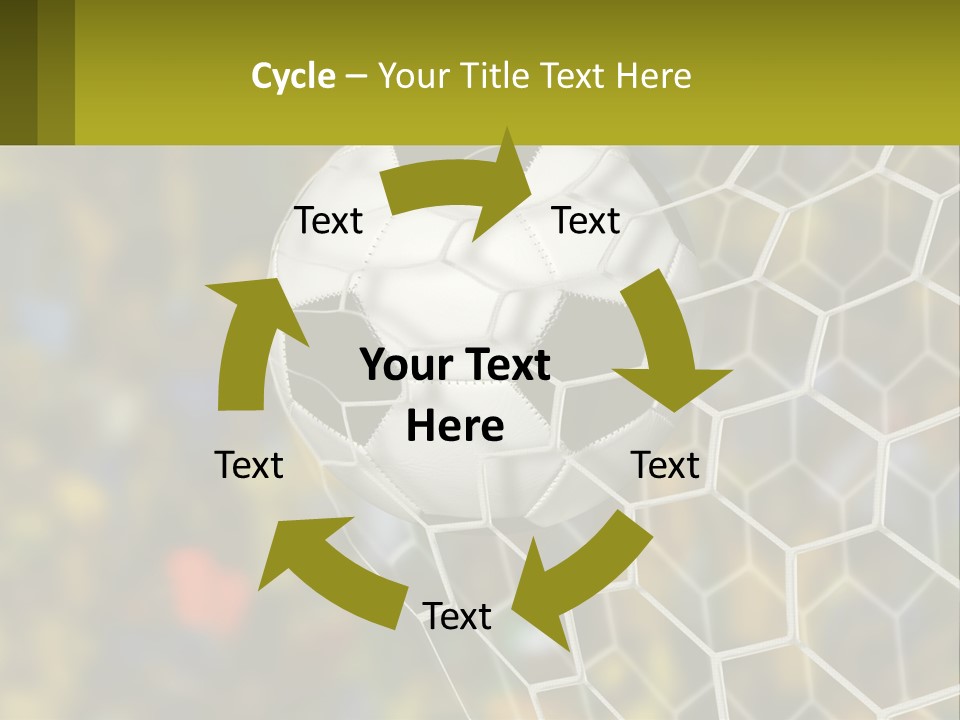 Cycle – Your Title Text Here

Text

Text

Your Text Here

Text

Text

Text